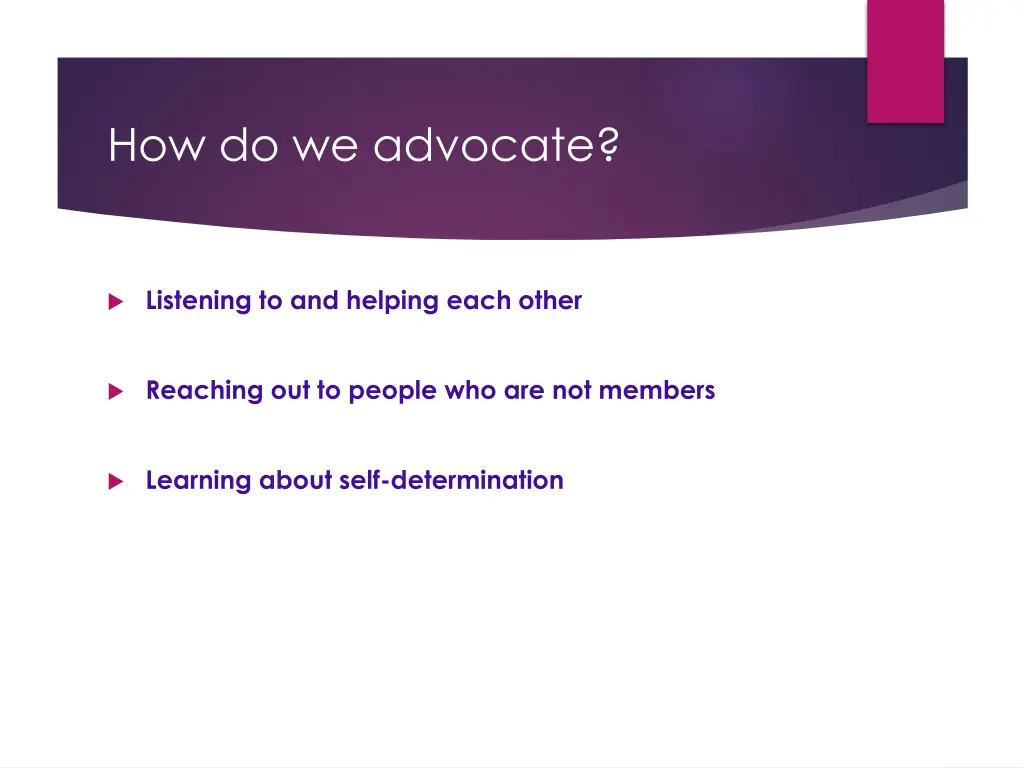 How do we advocate?

Listening to and helping each other

Reaching out to people who are not members

Learning about self-determination